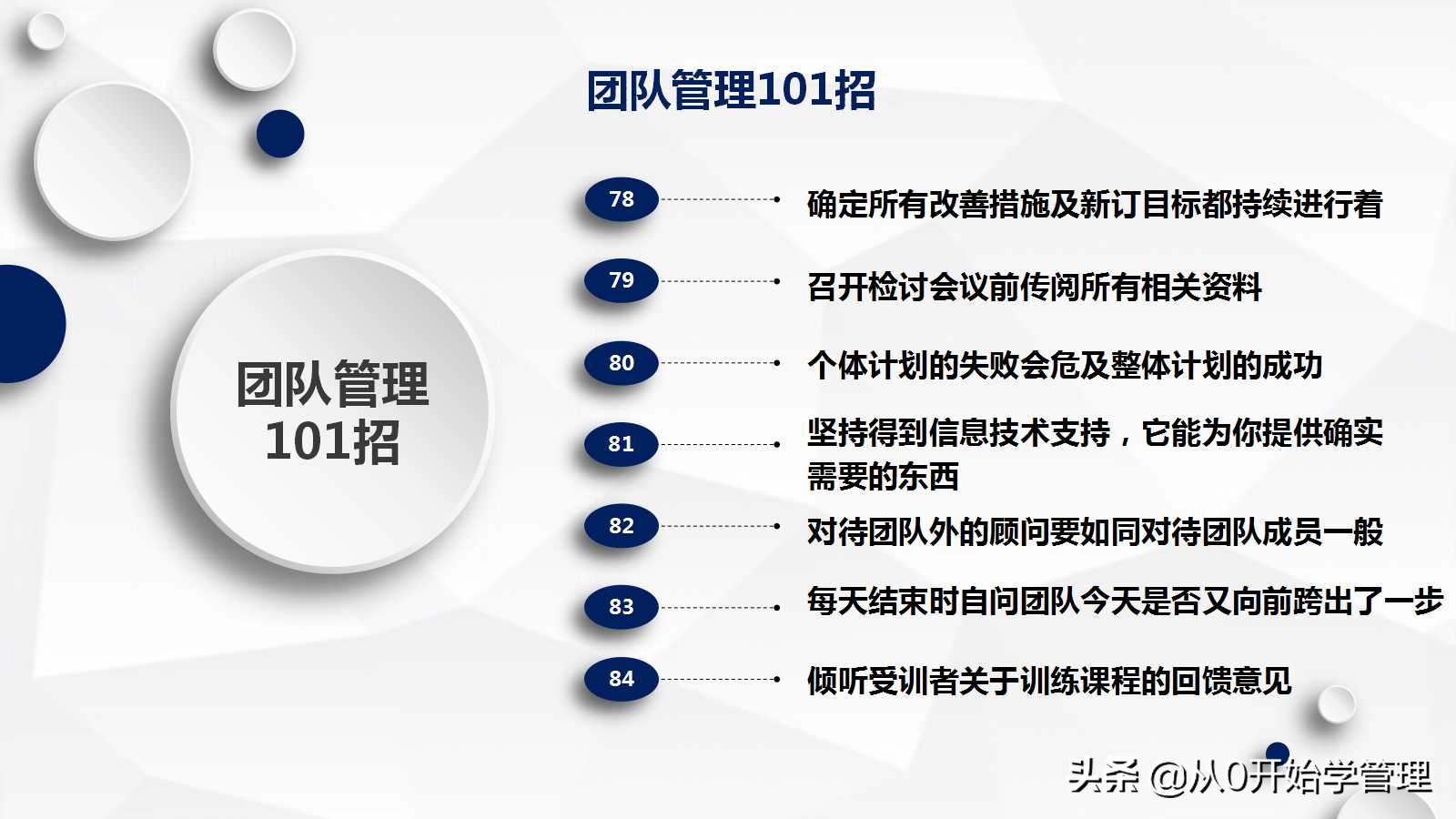 团队管理101招

团队管理101招

78 确定所有改善措施及新订目标都持续进行着

79 召开检讨会议前传阅所有相关资料

80 个体计划的失败会危及整体计划的成功

81 坚持得到信息技术支持，它能为你提供确实需要的东西

82 对待团队外的顾问要如同对待团队成员一般

83 每天结束时自问团队今天是否又向前跨出了一步

84 倾听受训者关于训练课程的回馈意见

头条 @从0开始学管理